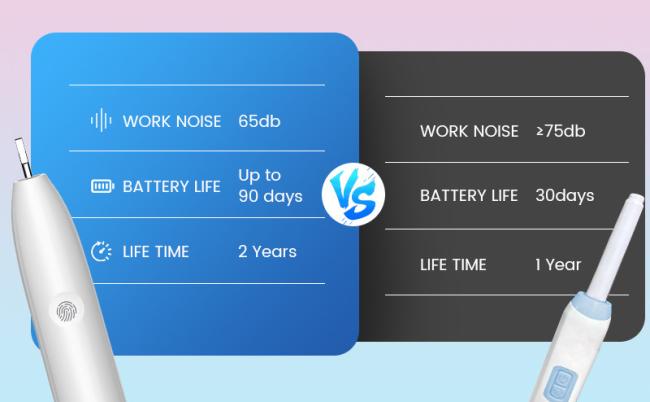 WORK NOISE 65db

BATTERY LIFE Up to 90 days

LIFE TIME 2 Years

VS

WORK NOISE ≥75db

BATTERY LIFE 30days

LIFE TIME 1 Year